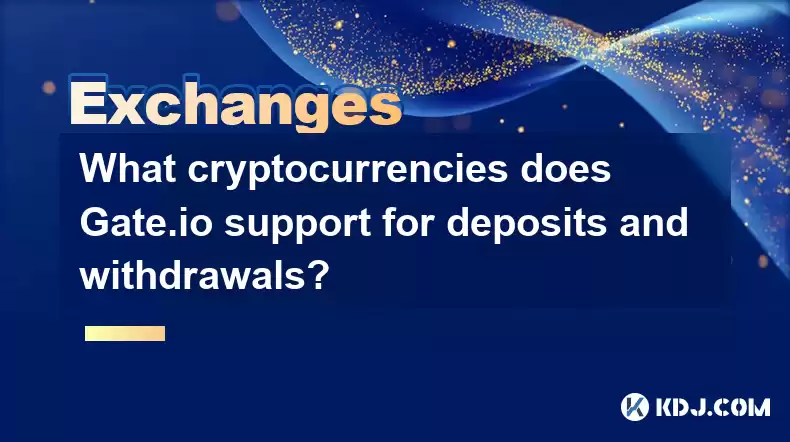 Exchanges

What cryptocurrencies does Gate.io support for deposits and withdrawals?

KDJ.COM